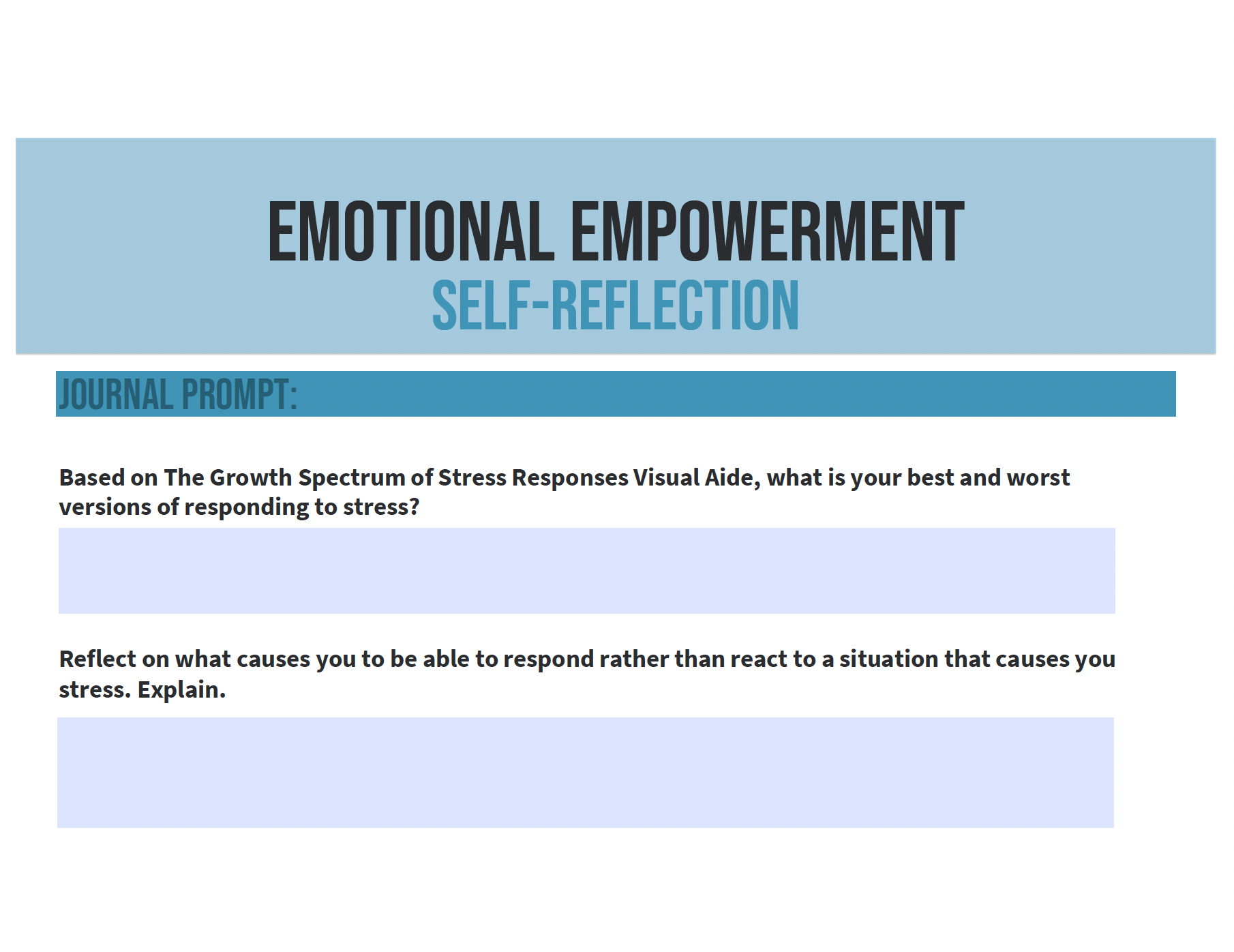 EMOTIONAL EMPOWERMENT
SELF-REFLECTION

JOURNAL PROMPT:

Based on The Growth Spectrum of Stress Responses Visual Aide, what is your best and worst versions of responding to stress?

Reflect on what causes you to be able to respond rather than react to a situation that causes you stress. Explain.